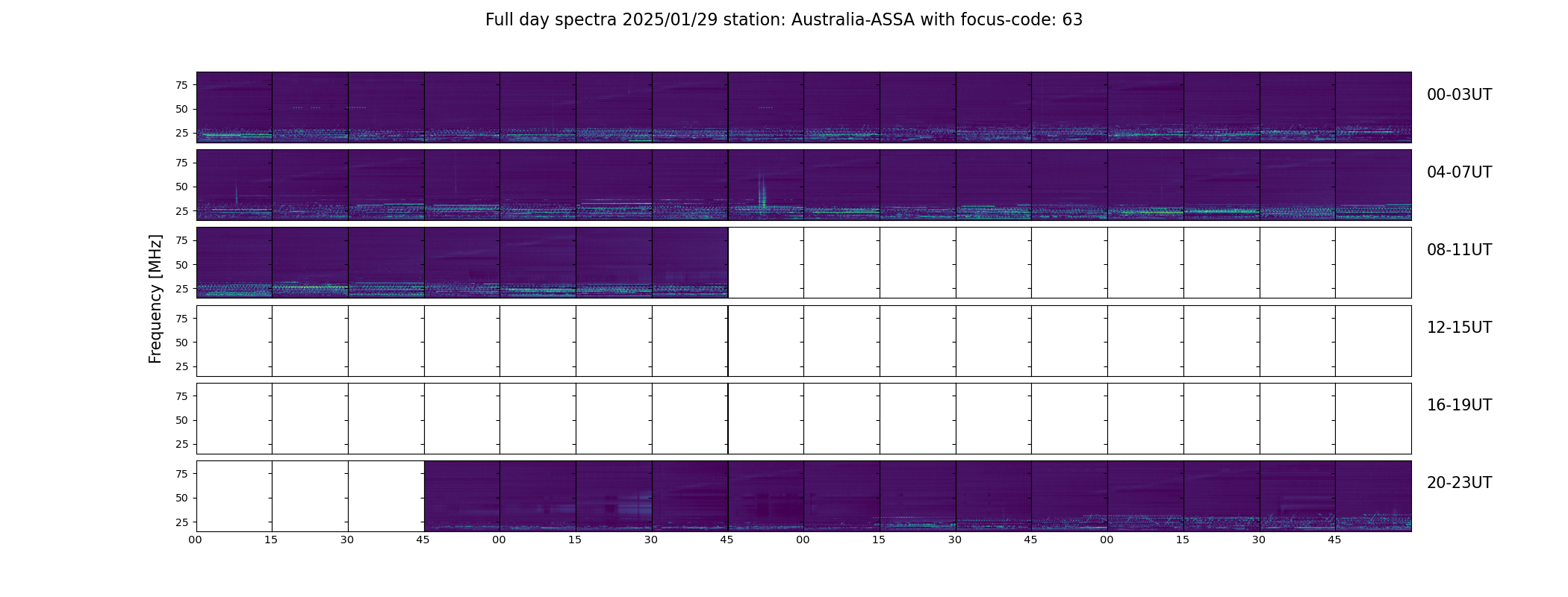 Full day spectra 2025/01/29 station: Australia-ASSA with focus-code: 63

Frequency [MHz]

75
50
25
00-03UT

75
50
25
04-07UT

75
50
25
08-11UT

75
50
25
12-15UT

75
50
25
16-19UT

75
50
25
20-23UT

00 15 30 45 00 15 30 45 00 15 30 45 00 15 30 45